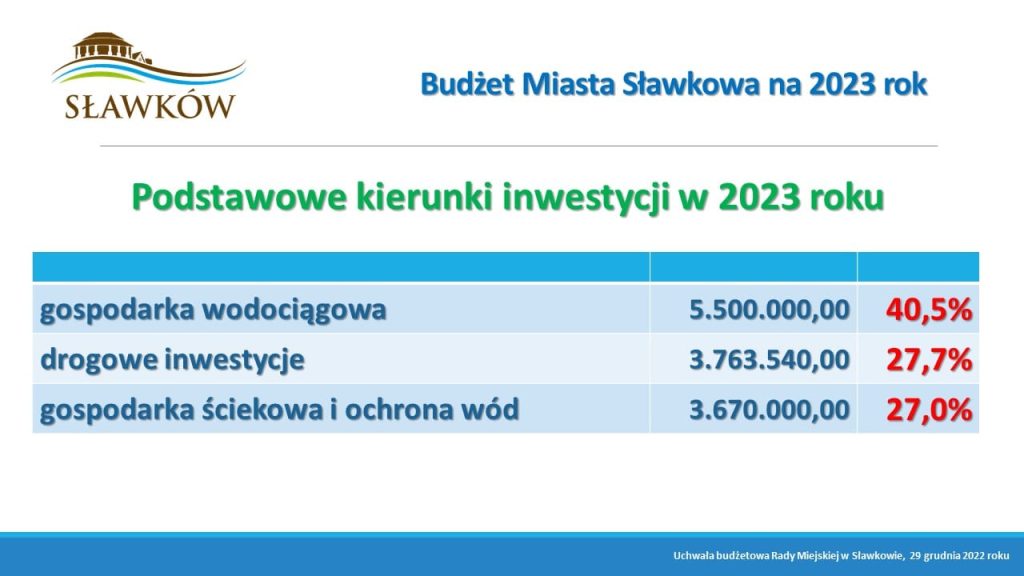 SŁAWKÓW

Budżet Miasta Sławkowa na 2023 rok

Podstawowe kierunki inwestycji w 2023 roku

| | | |
|---|---|---|
| gospodarka wodociągowa | 5.500.000,00 | 40,5% |
| drogowe inwestycje | 3.763.540,00 | 27,7% |
| gospodarka ściekowa i ochrona wód | 3.670.000,00 | 27,0% |

Uchwała budżetowa Rady Miejskiej w Sławkowie, 29 grudnia 2022 roku